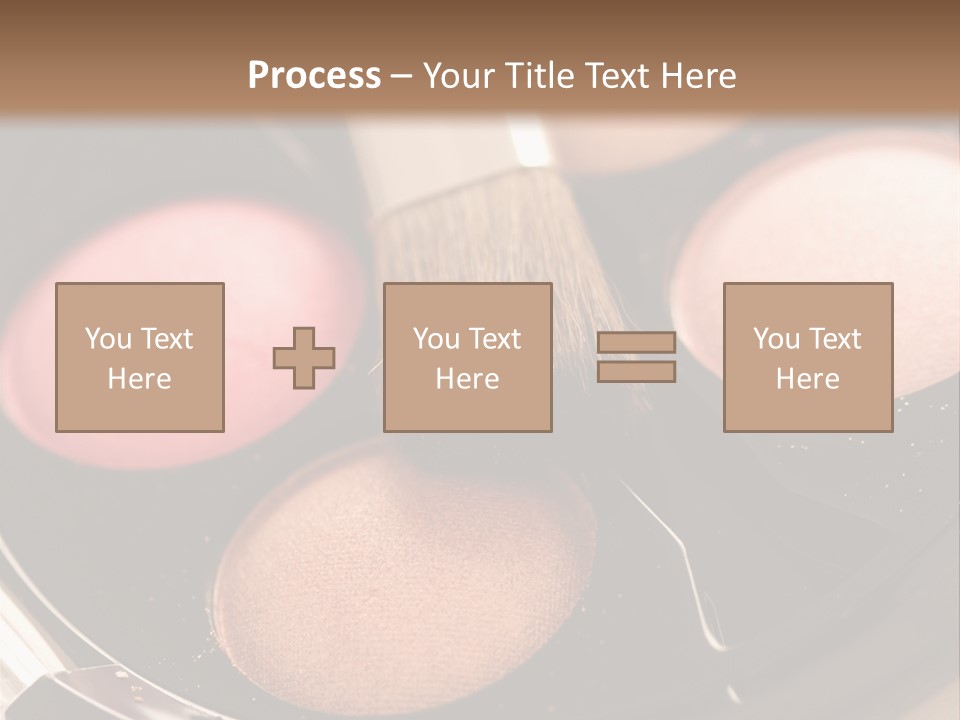 Process – Your Title Text Here

You Text Here

You Text Here

You Text Here